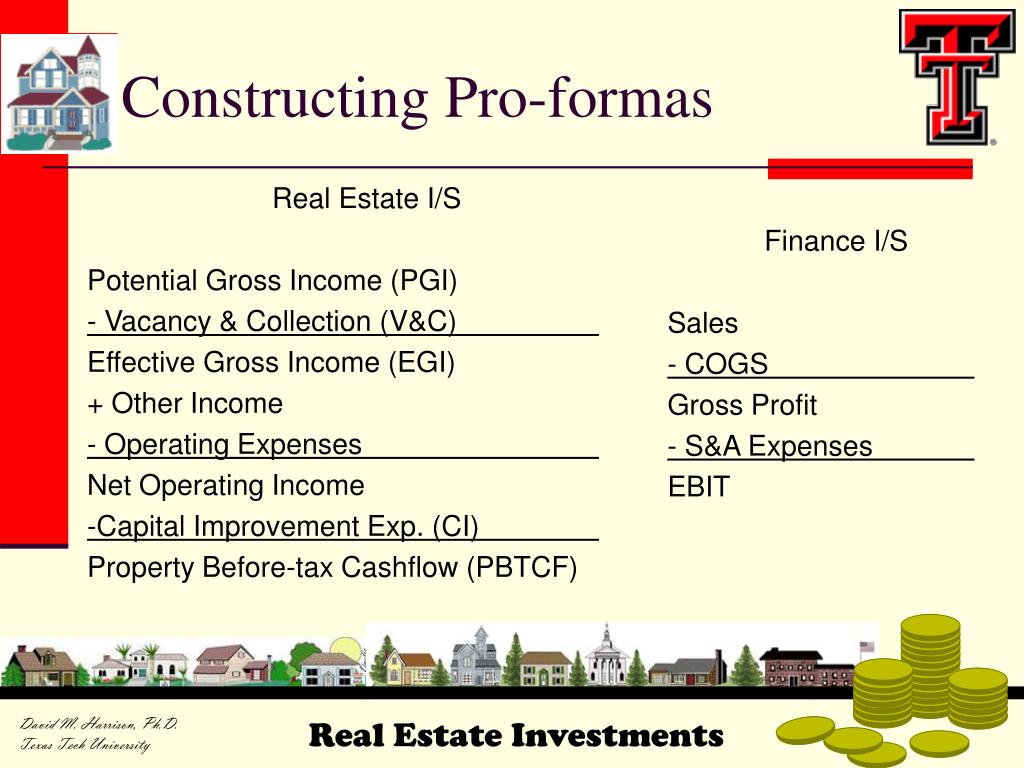 Constructing Pro-formas

Real Estate I/S

Potential Gross Income (PGI)
- Vacancy & Collection (V&C)
Effective Gross Income (EGI)
+ Other Income
- Operating Expenses
Net Operating Income
-Capital Improvement Exp. (CI)
Property Before-tax Cashflow (PBTCF)

Finance I/S

Sales
- COGS
Gross Profit
- S&A Expenses
EBIT

David M. Harrison, Ph.D.
Texas Tech University

Real Estate Investments